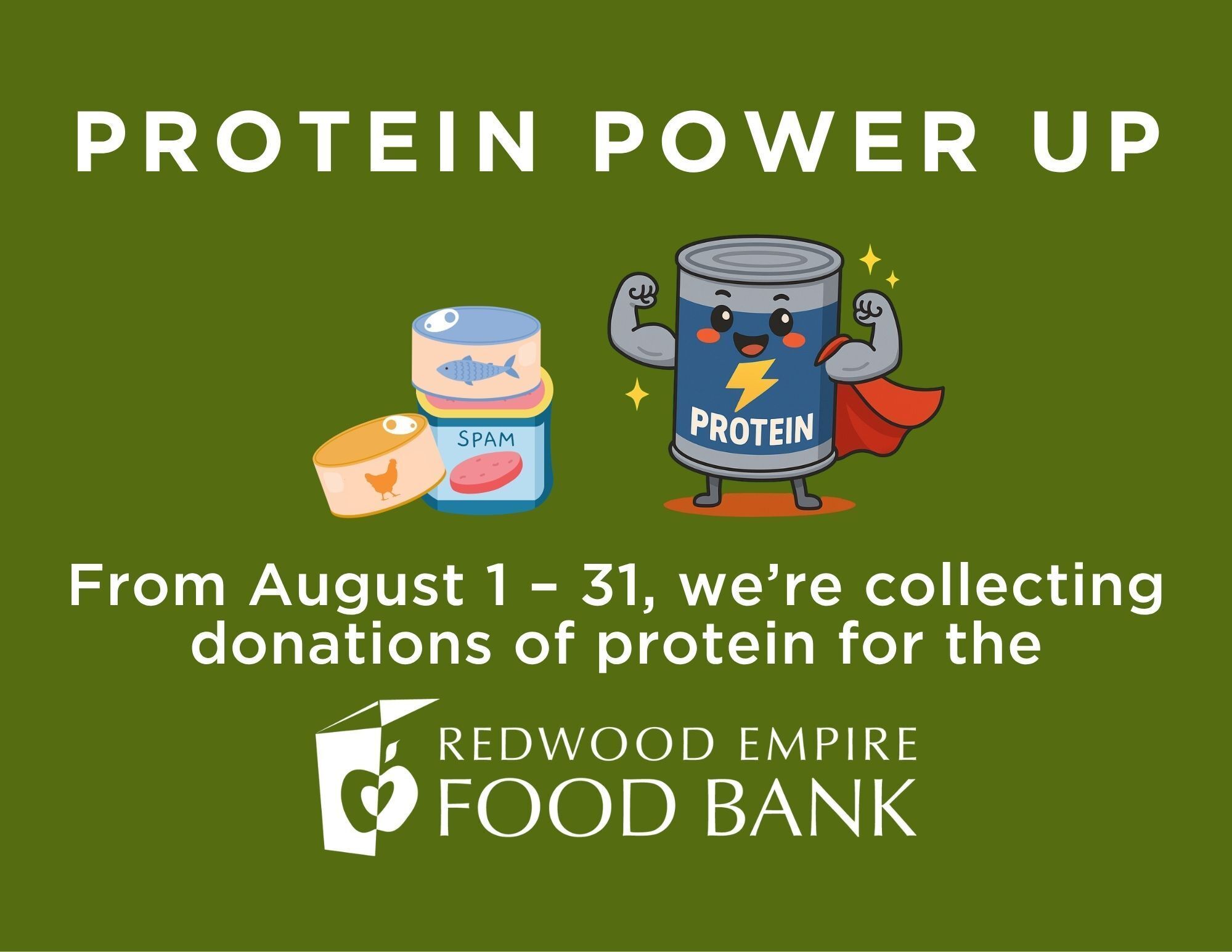 PROTEIN POWER UP

SPAM

PROTEIN

From August 1 – 31, we're collecting donations of protein for the

REDWOOD EMPIRE
FOOD BANK